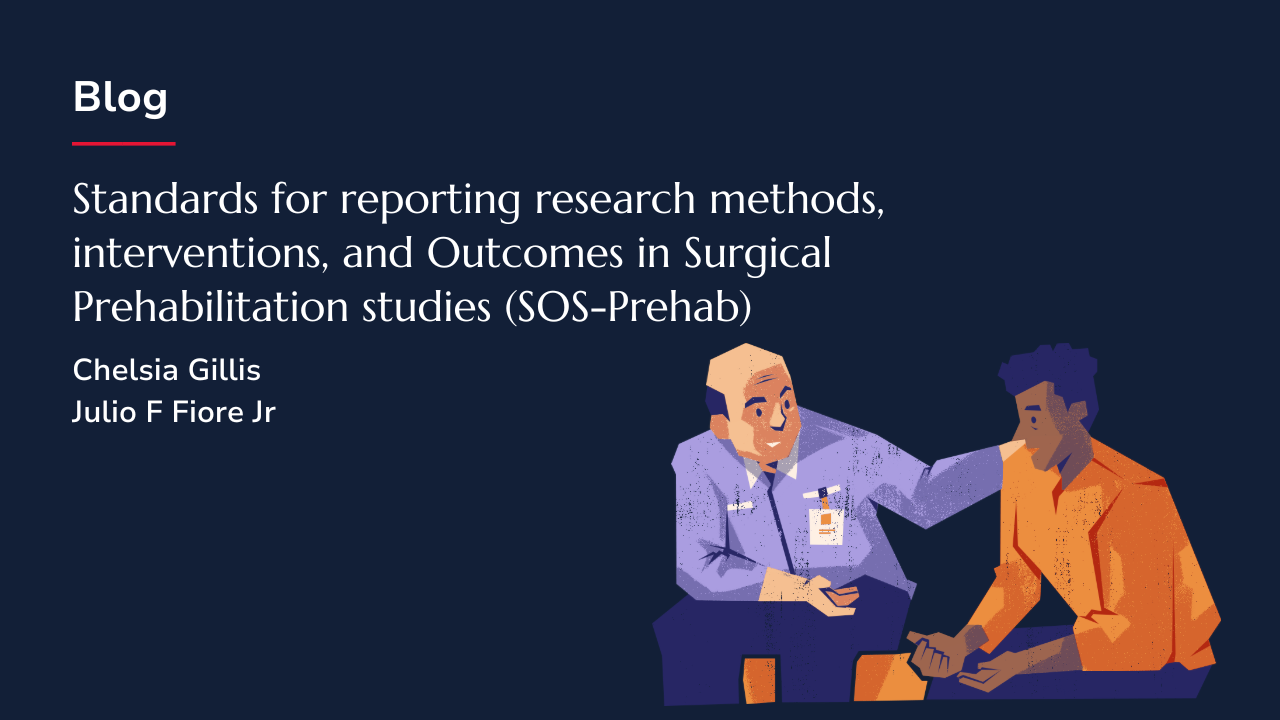 Blog

Standards for reporting research methods, interventions, and Outcomes in Surgical Prehabilitation studies (SOS-Prehab)

Chelsia Gillis
Julio F Fiore Jr